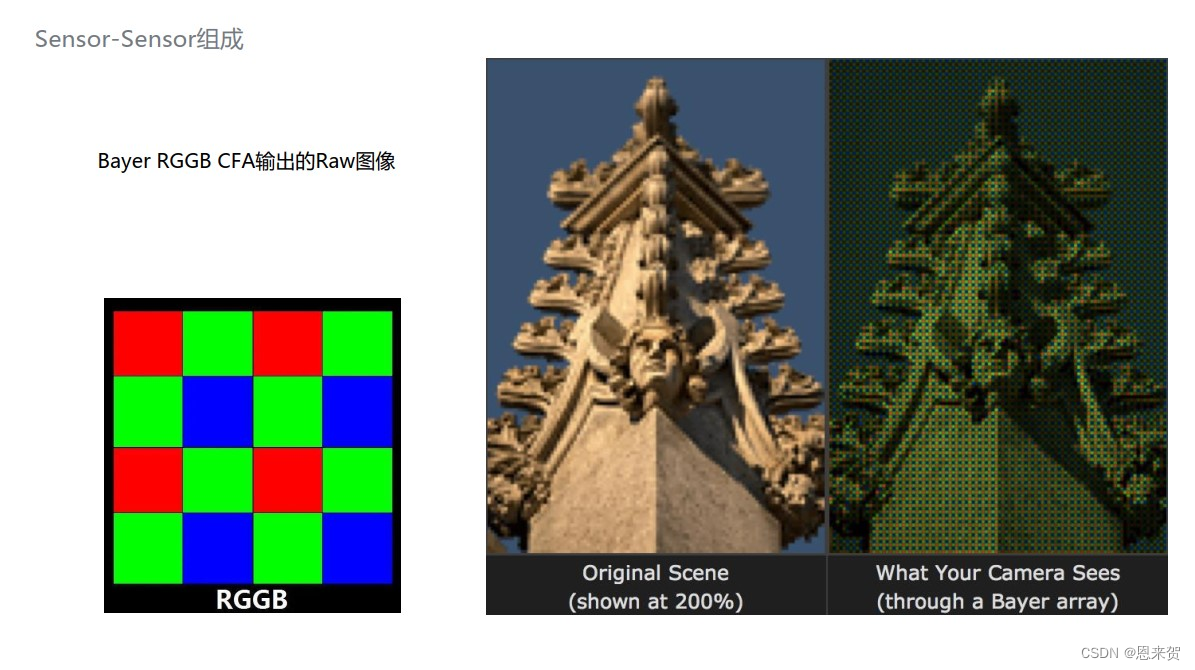 Sensor-Sensor组成

Bayer RGGB CFA输出的Raw图像

RGGB

Original Scene
(shown at 200%)

What Your Camera Sees
(through a Bayer array)

CSDN @恩来贺